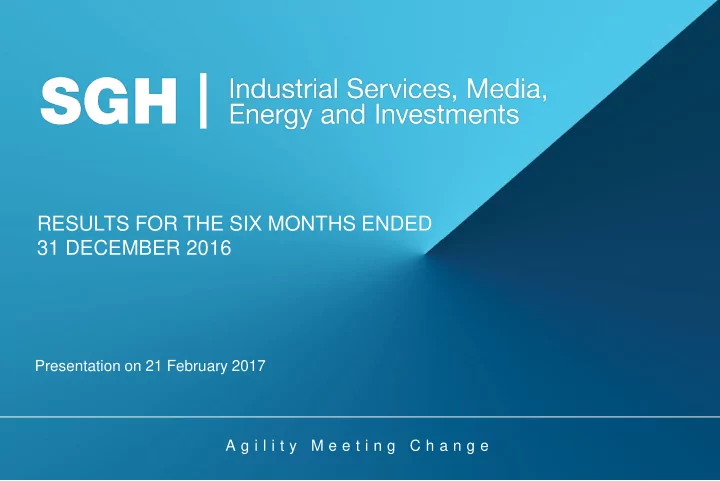 SGH | Industrial Services, Media, Energy and Investments

RESULTS FOR THE SIX MONTHS ENDED 31 DECEMBER 2016

Presentation on 21 February 2017

Agility Meeting Change